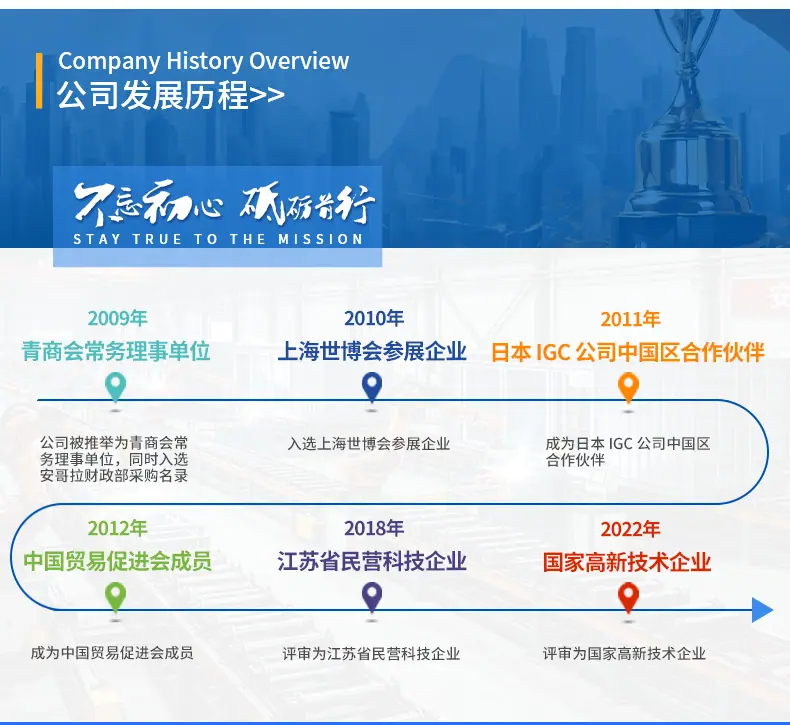 Company History Overview
公司发展历程>>

不忘初心 砥砺前行
STAY TRUE TO THE MISSION

2009年
青商会常务理事单位
公司被推举为青商会常务理事单位，同时入选安哥拉财政部采购名录

2010年
上海世博会参展企业
入选上海世博会参展企业

2011年
日本 IGC 公司中国区合作伙伴
成为日本 IGC 公司中国区合作伙伴

2012年
中国贸易促进会成员
成为中国贸易促进会成员

2018年
江苏省民营科技企业
评审为江苏省民营科技企业

2022年
国家高新技术企业
评审为国家高新技术企业